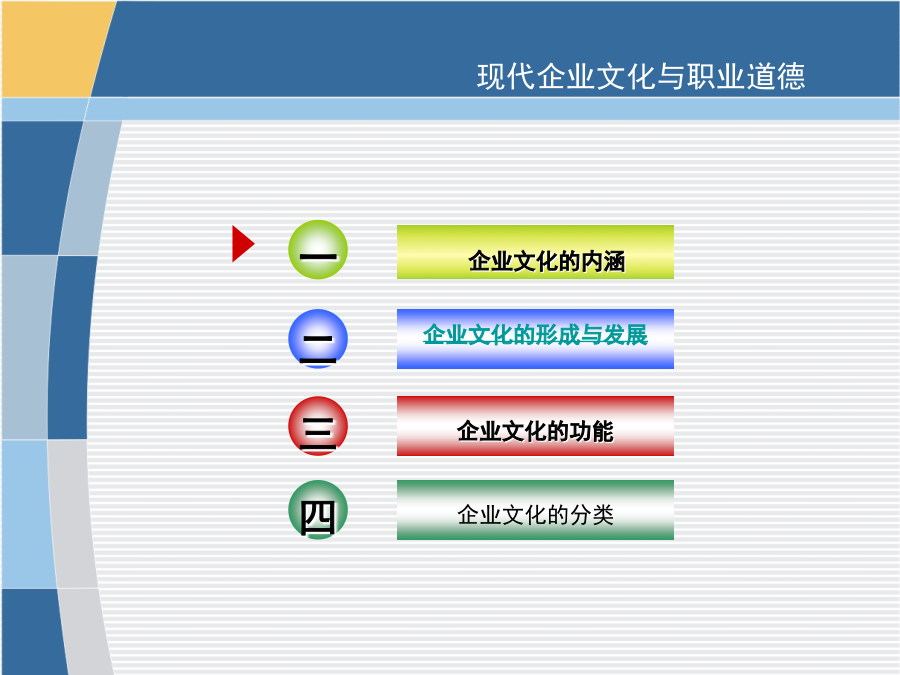 现代企业文化与职业道德

一 企业文化的内涵

二 企业文化的形成与发展

三 企业文化的功能

四 企业文化的分类